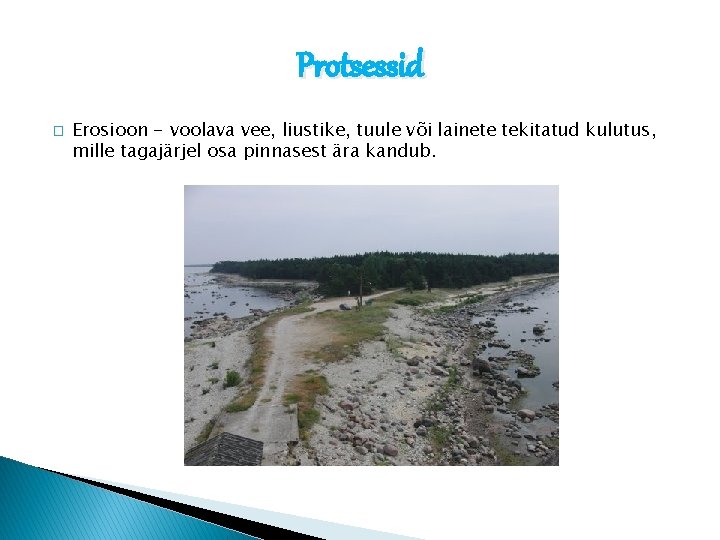 Protsessid

Erosioon – voolava vee, liustike, tuule või lainete tekitatud kulutus, mille tagajärjel osa pinnasest ära kandub.